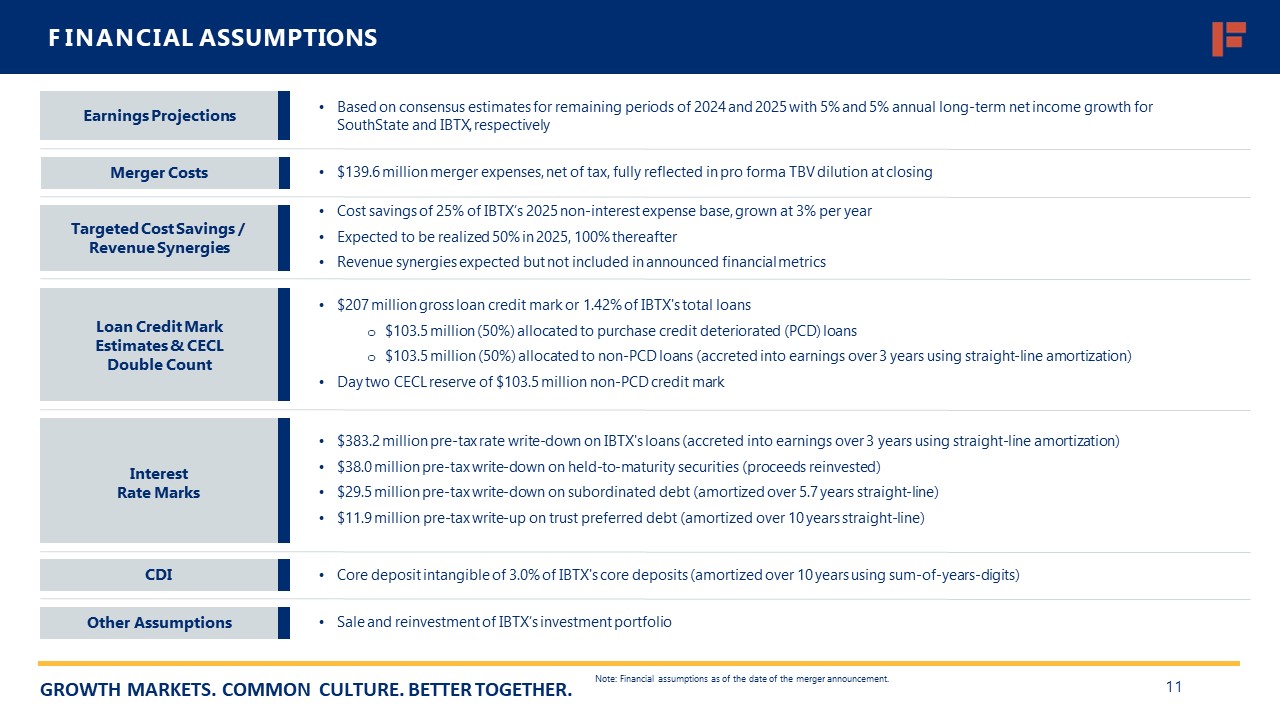 FINANCIAL ASSUMPTIONS

Earnings Projections

• Based on consensus estimates for remaining periods of 2024 and 2025 with 5% and 5% annual long-term net income growth for SouthState and IBTX, respectively

Merger Costs

• $139.6 million merger expenses, net of tax, fully reflected in pro forma TBV dilution at closing

Targeted Cost Savings / Revenue Synergies

• Cost savings of 25% of IBTX's 2025 non-interest expense base, grown at 3% per year
• Expected to be realized 50% in 2025, 100% thereafter
• Revenue synergies expected but not included in announced financial metrics

Loan Credit Mark Estimates & CECL Double Count

• $207 million gross loan credit mark or 1.42% of IBTX's total loans
o $103.5 million (50%) allocated to purchase credit deteriorated (PCD) loans
o $103.5 million (50%) allocated to non-PCD loans (accreted into earnings over 3 years using straight-line amortization)
• Day two CECL reserve of $103.5 million non-PCD credit mark

Interest Rate Marks

• $383.2 million pre-tax rate write-down on IBTX's loans (accreted into earnings over 3 years using straight-line amortization)
• $38.0 million pre-tax write-down on held-to-maturity securities (proceeds reinvested)
• $29.5 million pre-tax write-down on subordinated debt (amortized over 5.7 years straight-line)
• $11.9 million pre-tax write-up on trust preferred debt (amortized over 10 years straight-line)

CDI

• Core deposit intangible of 3.0% of IBTX's core deposits (amortized over 10 years using sum-of-years-digits)

Other Assumptions

• Sale and reinvestment of IBTX's investment portfolio

GROWTH MARKETS. COMMON CULTURE. BETTER TOGETHER.

Note: Financial assumptions as of the date of the merger announcement.

11